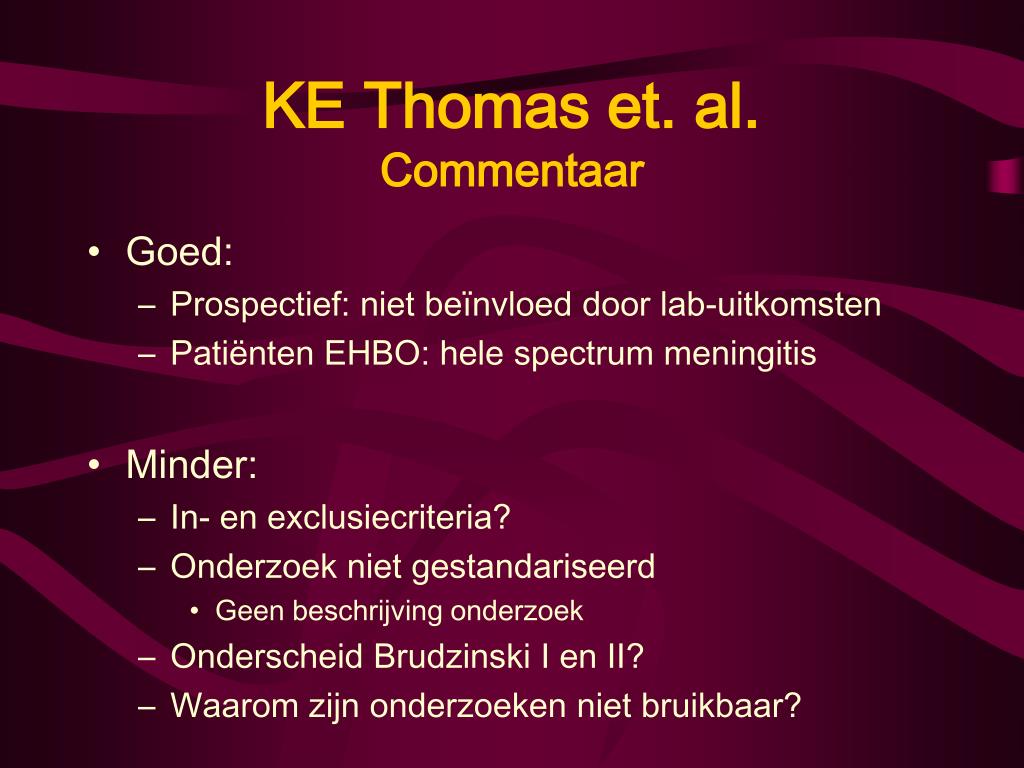 KE Thomas et. al.
Commentaar

• Goed:
– Prospectief: niet beïnvloed door lab-uitkomsten
– Patiënten EHBO: hele spectrum meningitis

• Minder:
– In- en exclusiecriteria?
– Onderzoek niet gestandariseerd
• Geen beschrijving onderzoek
– Onderscheid Brudzinski I en II?
– Waarom zijn onderzoeken niet bruikbaar?